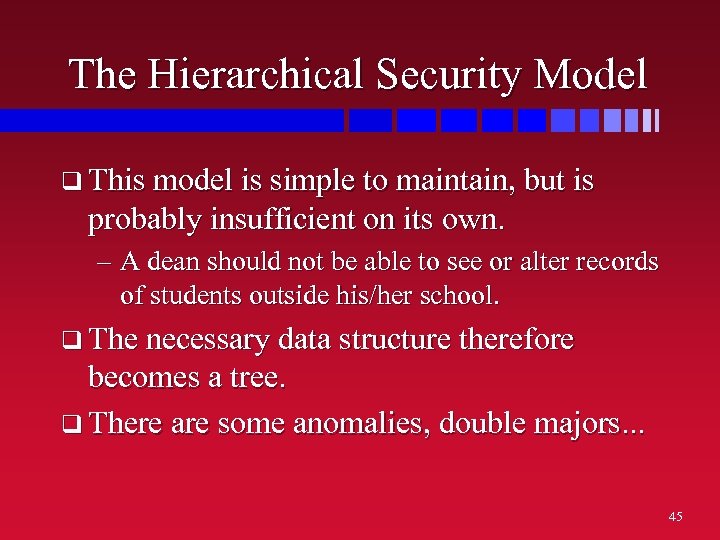 The Hierarchical Security Model

❑ This model is simple to maintain, but is probably insufficient on its own.

– A dean should not be able to see or alter records of students outside his/her school.

❑ The necessary data structure therefore becomes a tree.

❑ There are some anomalies, double majors...

45